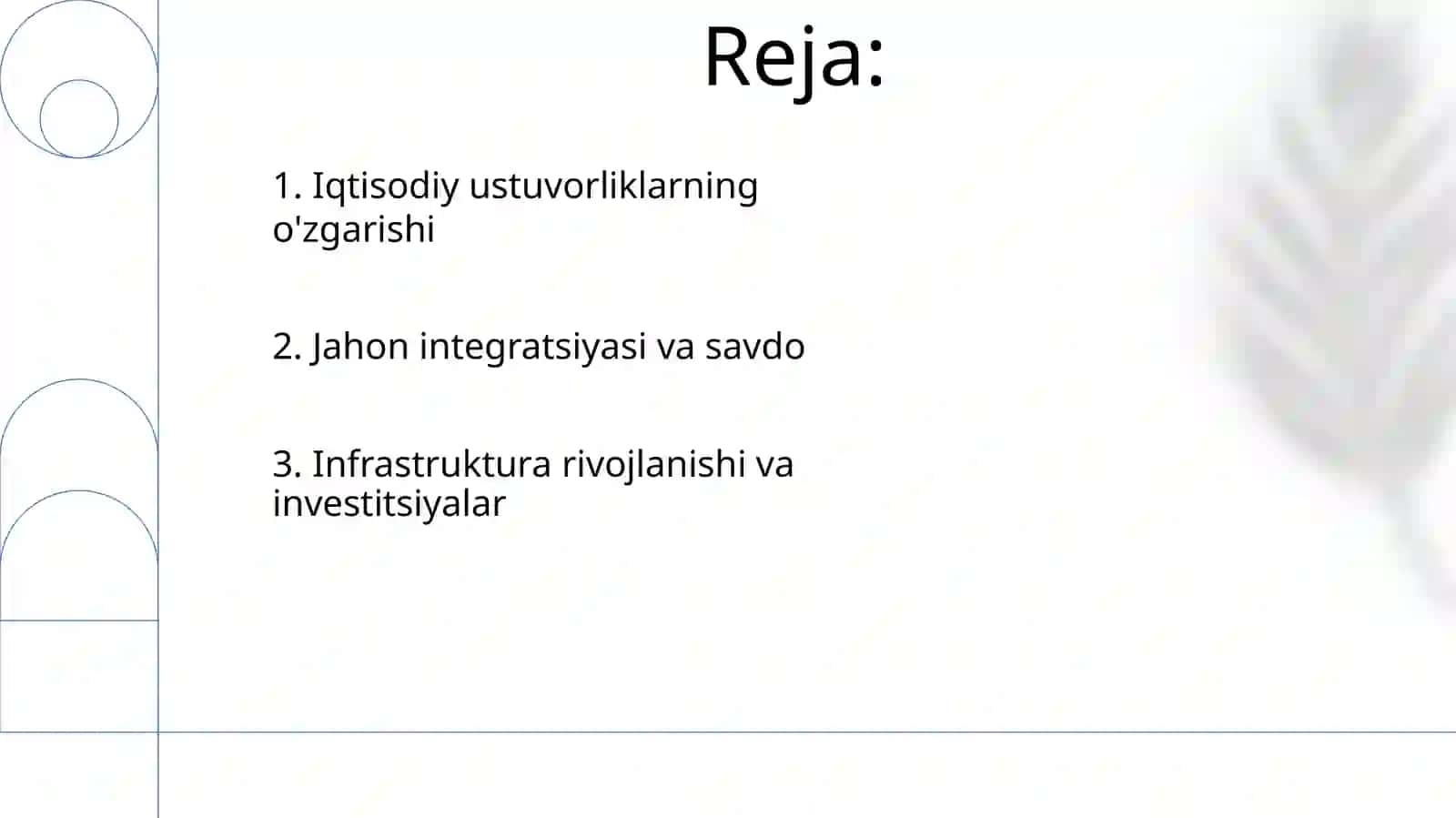 Reja:

1. Iqtisodiy ustuvorliklarning o'zgarishi

2. Jahon integratsiyasi va savdo

3. Infrastruktura rivojlanishi va investitsiyalar